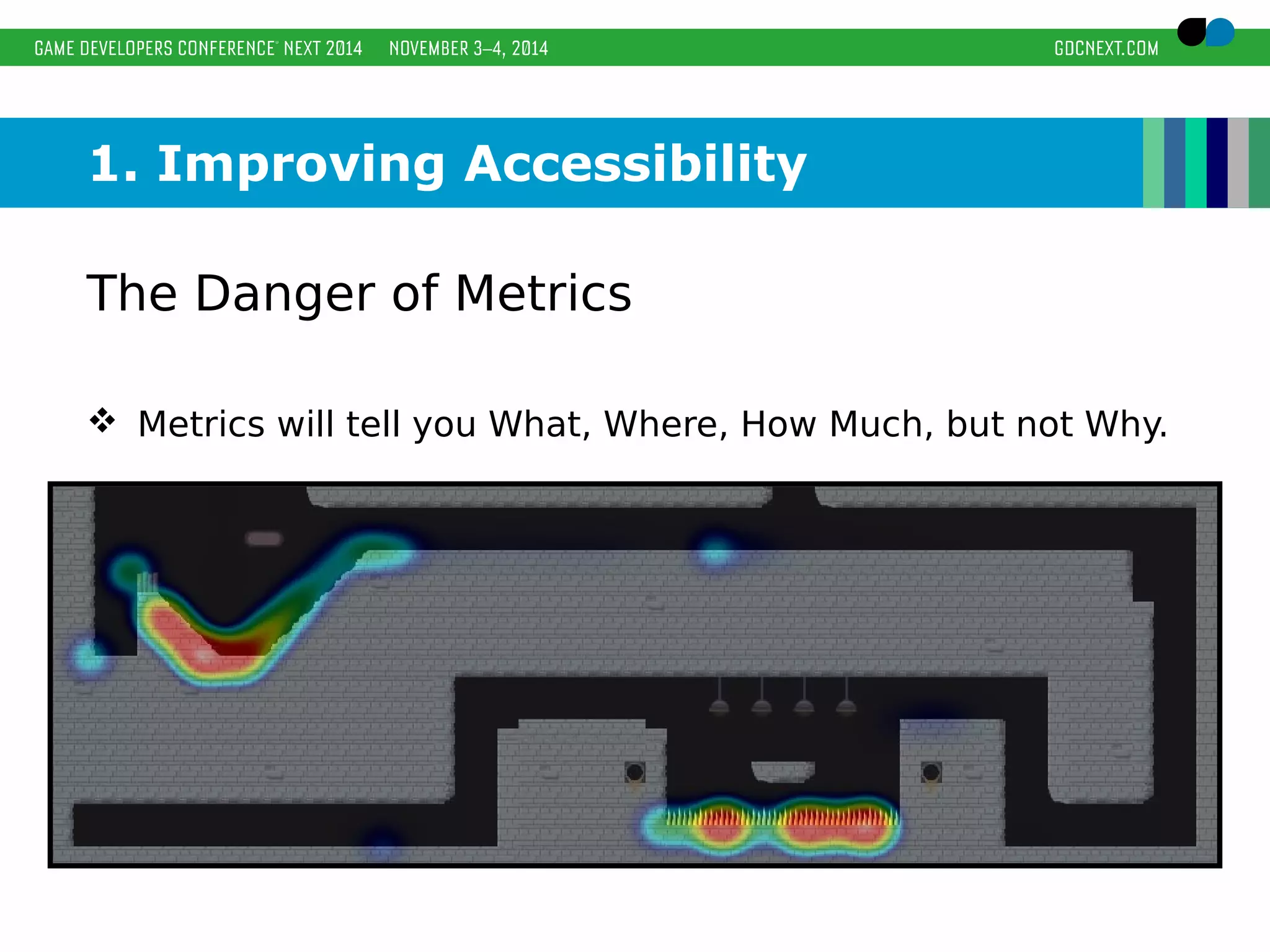 GAME DEVELOPERS CONFERENCE® NEXT 2014 NOVEMBER 3–4, 2014 GDCNEXT.COM

1. Improving Accessibility

The Danger of Metrics

❖ Metrics will tell you What, Where, How Much, but not Why.